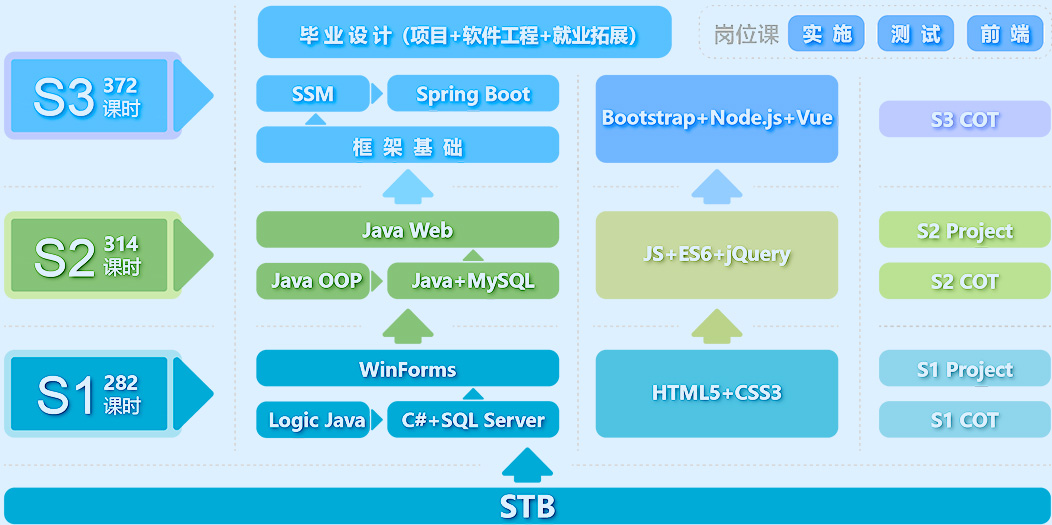 毕业设计（项目+软件工程+就业拓展）

岗位课 实施 测试 前端

S3 372 课时

SSM

Spring Boot

框架基础

Bootstrap+Node.js+Vue

S3 COT

S2 314 课时

Java Web

Java OOP

Java+MySQL

JS+ES6+jQuery

S2 Project

S2 COT

S1 282 课时

WinForms

Logic Java

C#+SQL Server

HTML5+CSS3

S1 Project

S1 COT

STB